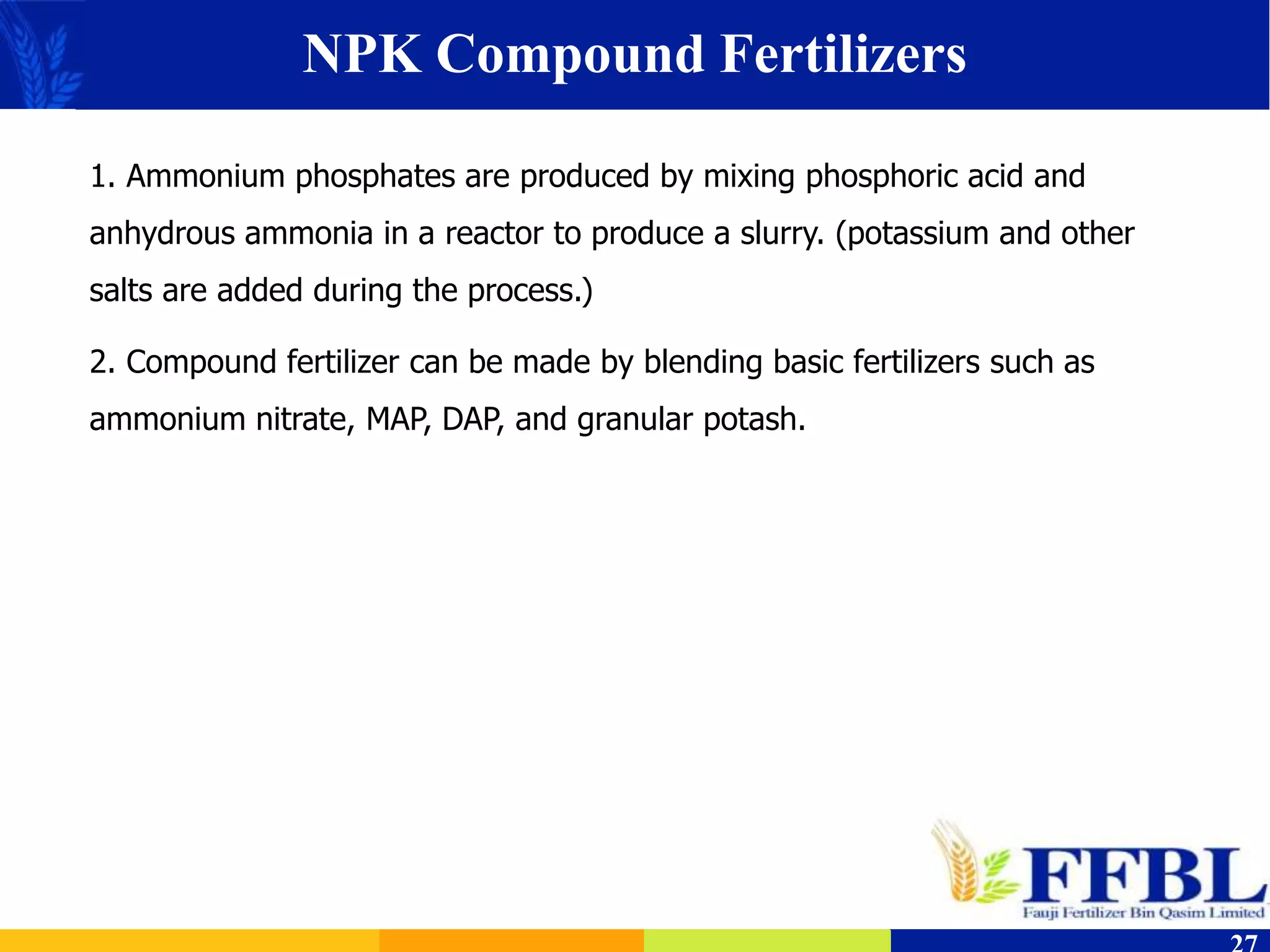 NPK Compound Fertilizers

1. Ammonium phosphates are produced by mixing phosphoric acid and anhydrous ammonia in a reactor to produce a slurry. (potassium and other salts are added during the process.)

2. Compound fertilizer can be made by blending basic fertilizers such as ammonium nitrate, MAP, DAP, and granular potash.

FFBL
Fauji Fertilizer Bin Qasim Limited

27